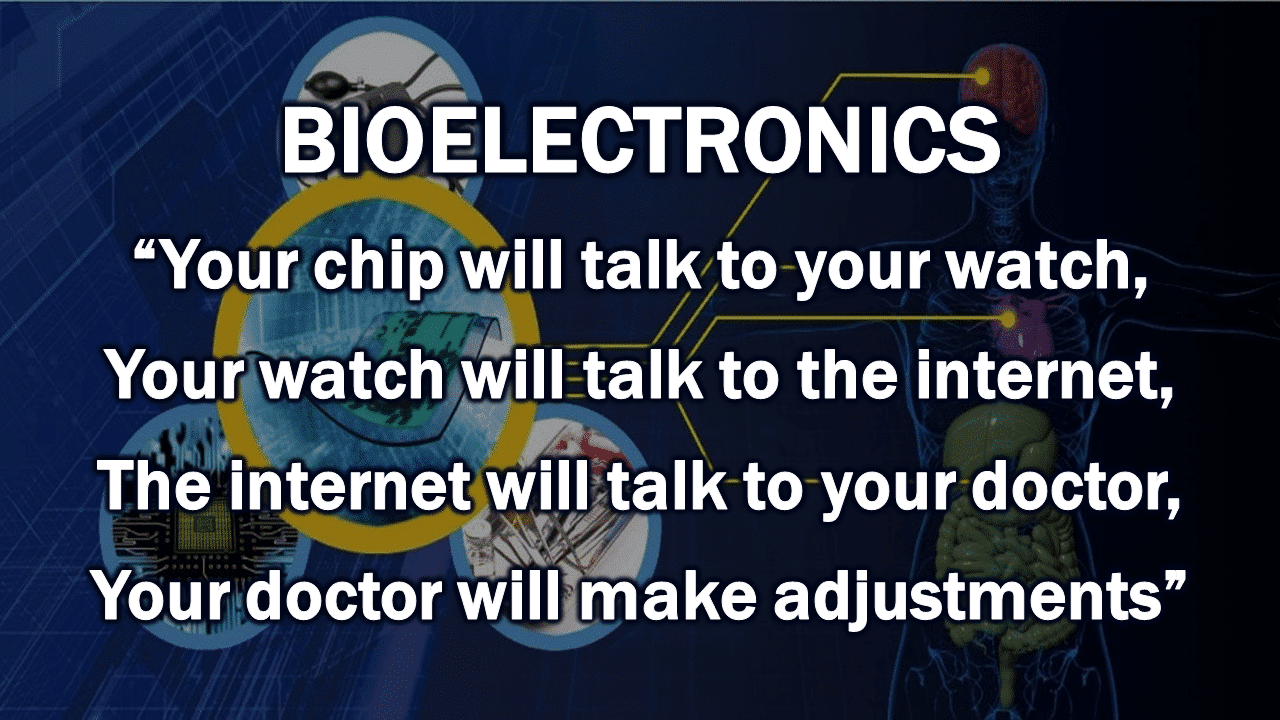 BIOELECTRONICS

“Your chip will talk to your watch,
Your watch will talk to the internet,
The internet will talk to your doctor,
Your doctor will make adjustments”